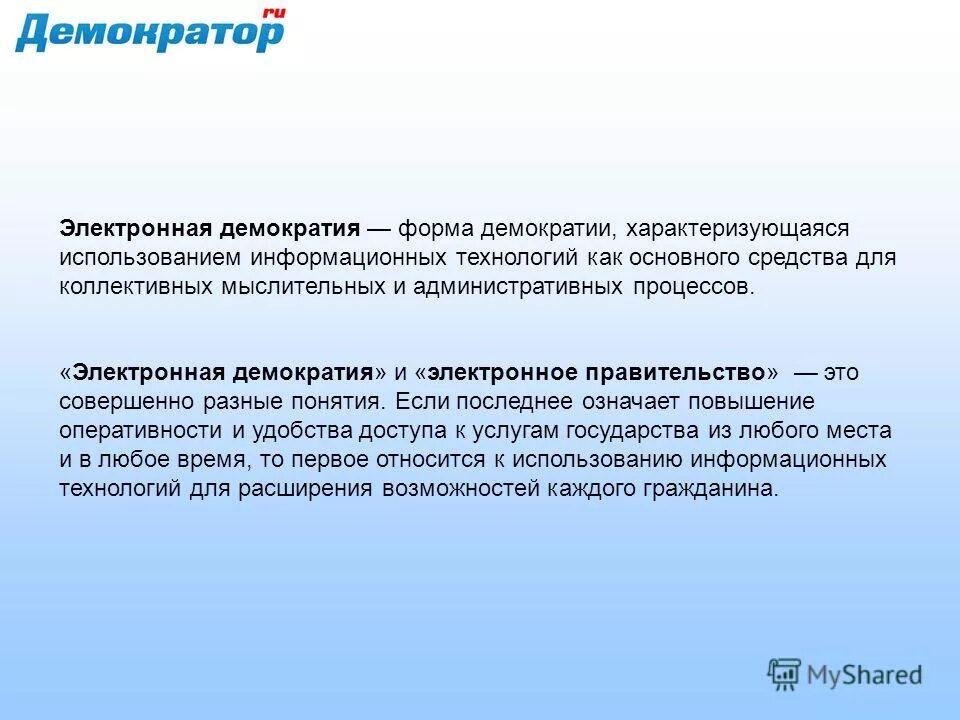 Демократор ru

Электронная демократия — форма демократии, характеризующаяся использованием информационных технологий как основного средства для коллективных мыслительных и административных процессов.

«Электронная демократия» и «электронное правительство» — это совершенно разные понятия. Если последнее означает повышение оперативности и удобства доступа к услугам государства из любого места и в любое время, то первое относится к использованию информационных технологий для расширения возможностей каждого гражданина.

MyShared